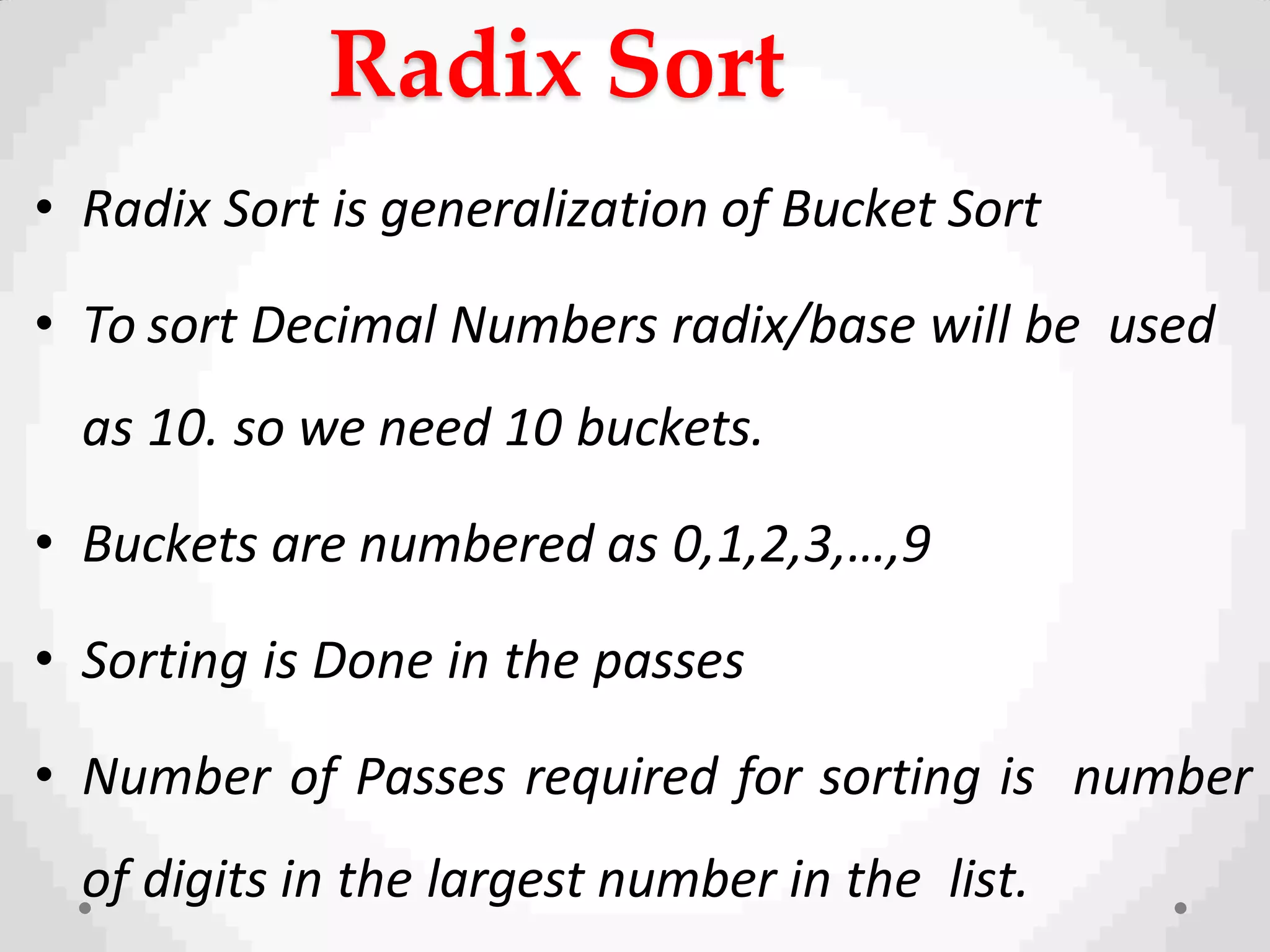 Radix Sort

• Radix Sort is generalization of Bucket Sort

• To sort Decimal Numbers radix/base will be used as 10. so we need 10 buckets.

• Buckets are numbered as 0,1,2,3,…,9

• Sorting is Done in the passes

• Number of Passes required for sorting is number of digits in the largest number in the list.